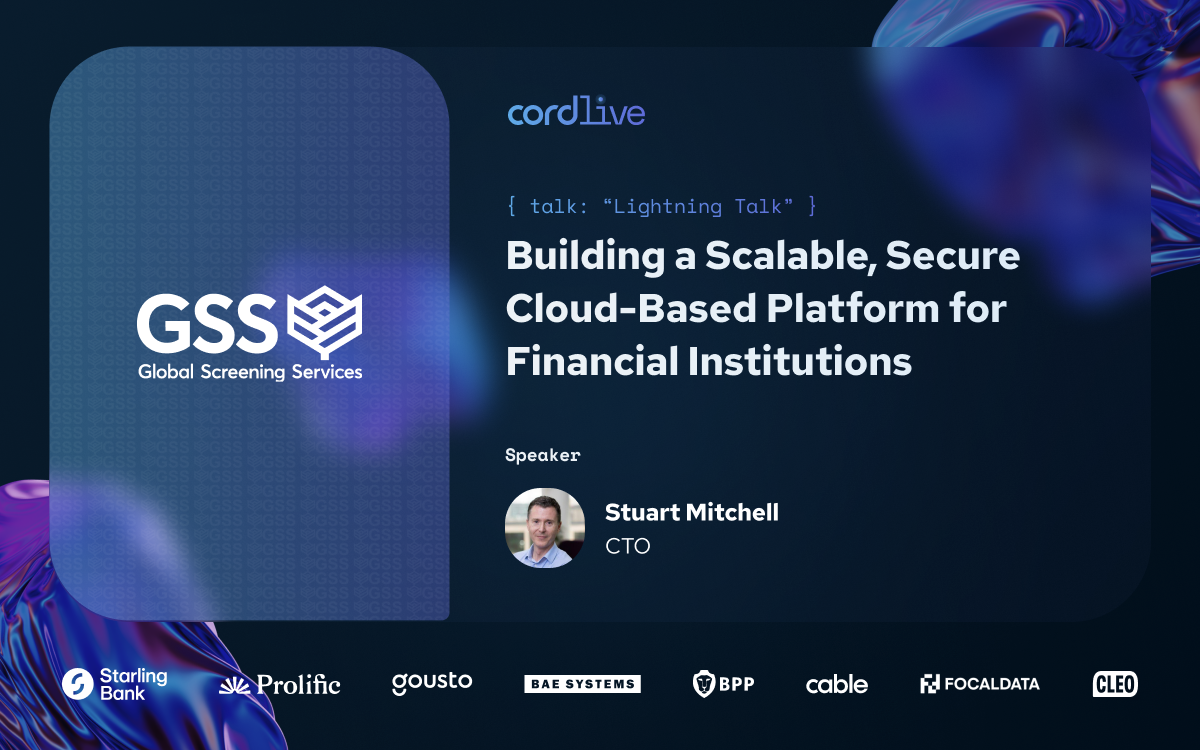 GSS
Global Screening Services

cordlive

{ talk: “Lightning Talk” }

Building a Scalable, Secure Cloud-Based Platform for Financial Institutions

Speaker

Stuart Mitchell
CTO

Starling Bank Prolific gousto BAE SYSTEMS BPP cable FOCALDATA CLEO